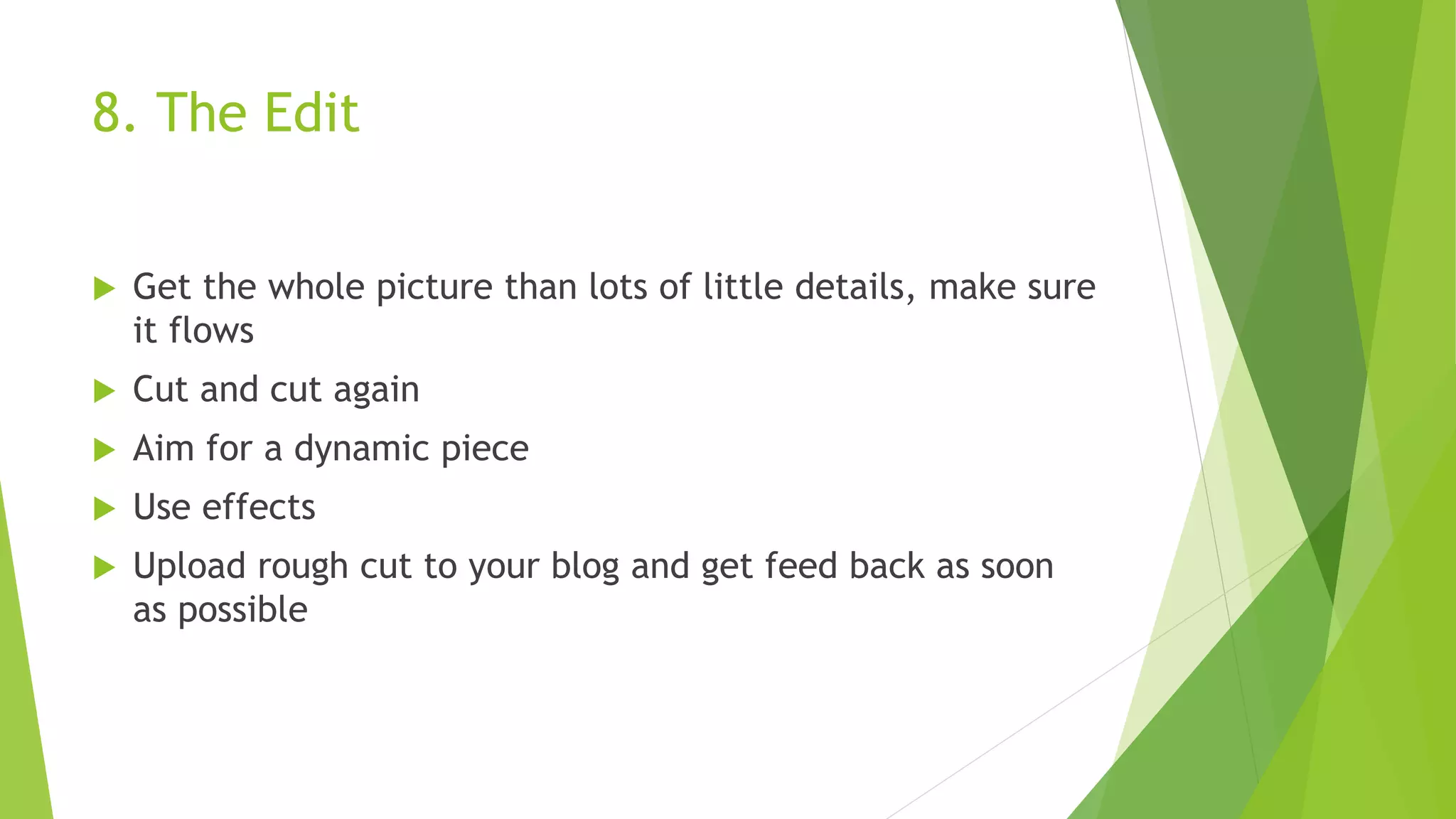 8. The Edit

Get the whole picture than lots of little details, make sure it flows

Cut and cut again

Aim for a dynamic piece

Use effects

Upload rough cut to your blog and get feed back as soon as possible